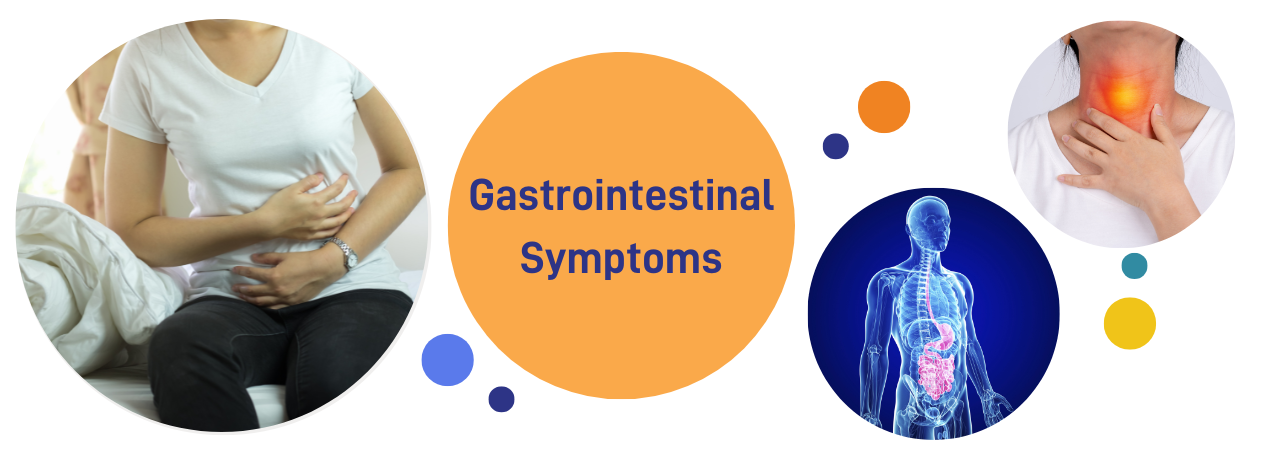 Gastrointestinal Symptoms